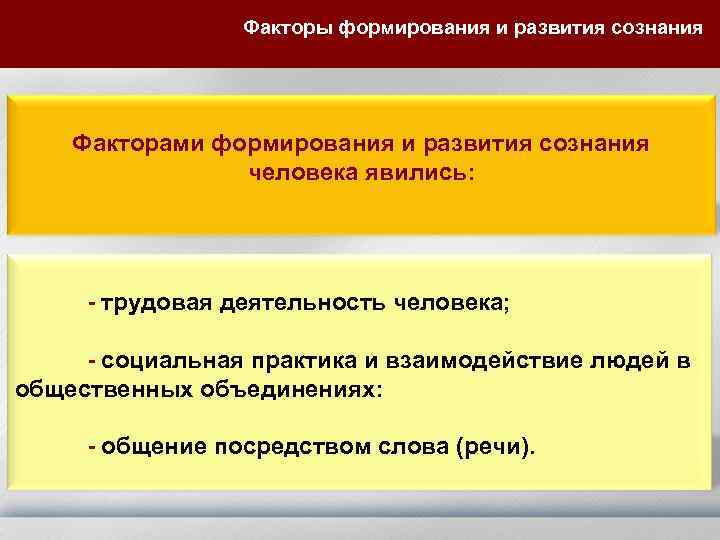 Факторы формирования и развития сознания

Факторами формирования и развития сознания человека явились:

- трудовая деятельность человека;

- социальная практика и взаимодействие людей в общественных объединениях:

- общение посредством слова (речи).